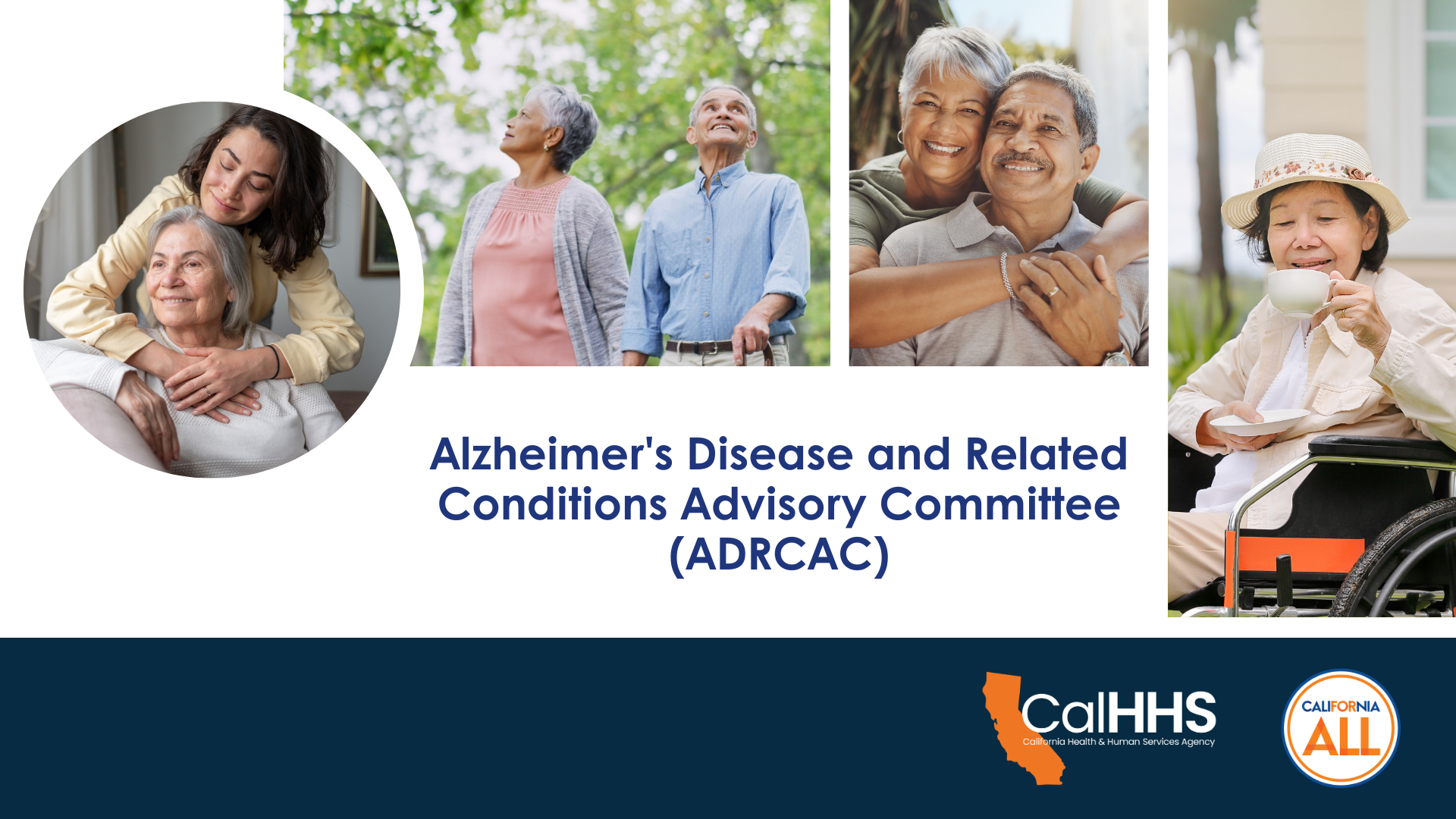 Alzheimer's Disease and Related Conditions Advisory Committee (ADRCAC)

CalHHS
California Health & Human Services Agency

CALIFORNIA
ALL